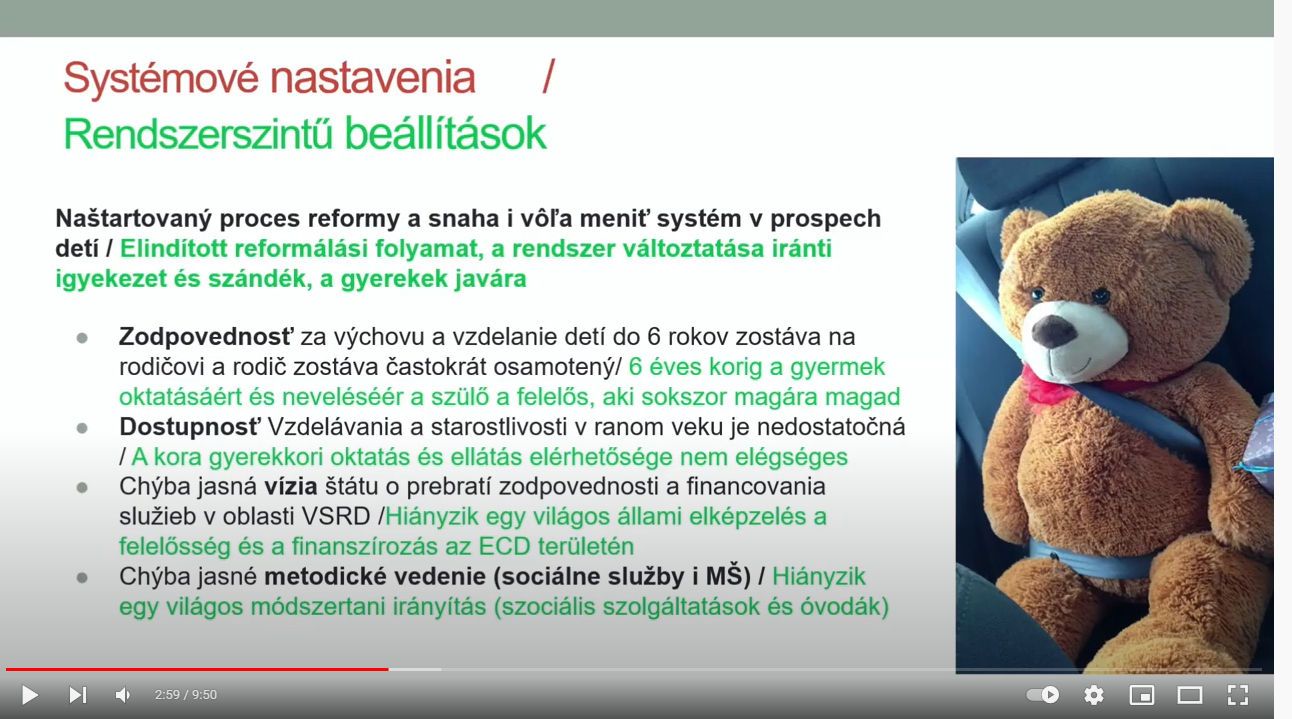 Systémové nastavenia /
Rendszerszintű beállítások

Naštartovaný proces reformy a snaha i vôľa meniť systém v prospech detí / Elindított reformálási folyamat, a rendszer változtatása iránti igyekezet és szándék, a gyerekek javára

● Zodpovednosť za výchovu a vzdelanie detí do 6 rokov zostáva na rodičovi a rodič zostáva častokrát osamotený/ 6 éves korig a gyermek oktatásáért és neveléséér a szülő a felelős, aki sokszor magára magad
● Dostupnosť Vzdelávania a starostlivosti v ranom veku je nedostatočná / A kora gyerekkori oktatás és ellátás elérhetősége nem elégséges
● Chýba jasná vízia štátu o prebratí zodpovednosti a financovania služieb v oblasti VSRD /Hiányzik egy világos állami elképzelés a felelősség és a finanszírozás az ECD területén
● Chýba jasné metodické vedenie (sociálne služby i MŠ) / Hiányzik egy világos módszertani irányítás (szociális szolgáltatások és óvodák)

2:59 / 9:50